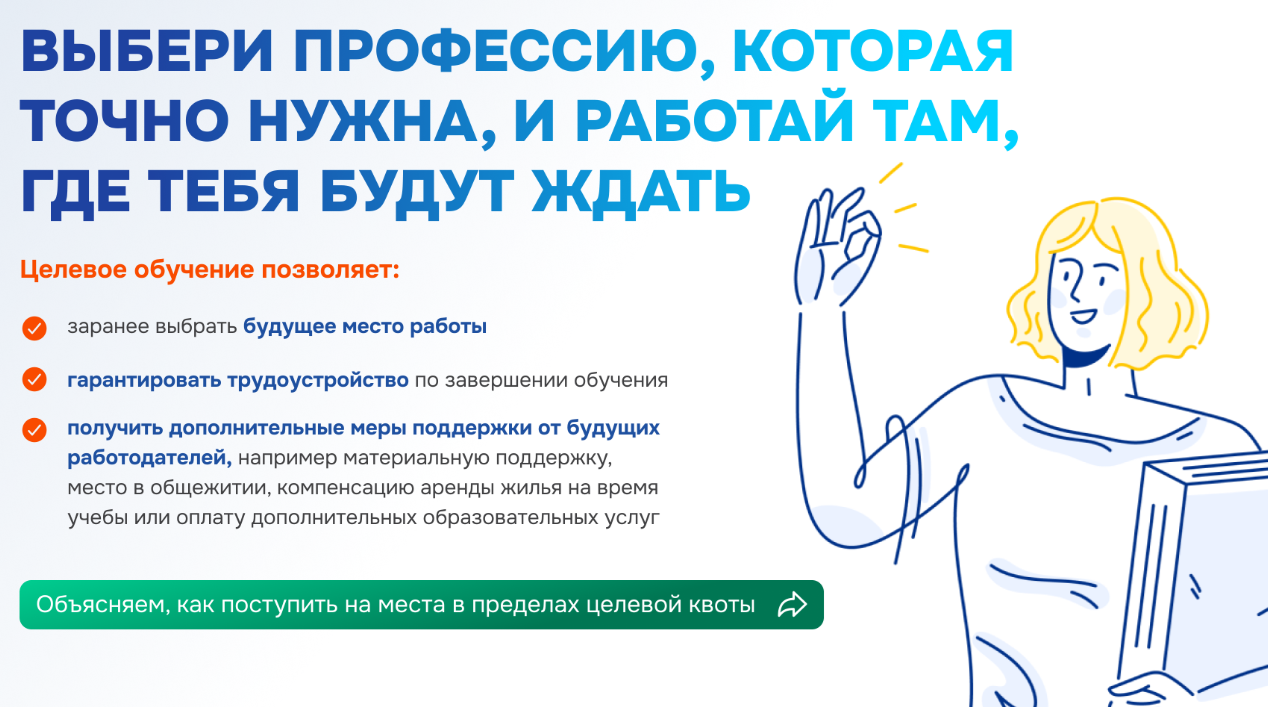 ВЫБЕРИ ПРОФЕССИЮ, КОТОРАЯ ТОЧНО НУЖНА, И РАБОТАЙ ТАМ, ГДЕ ТЕБЯ БУДУТ ЖДАТЬ

Целевое обучение позволяет:

заранее выбрать будущее место работы

гарантировать трудоустройство по завершении обучения

получить дополнительные меры поддержки от будущих работодателей, например материальную поддержку, место в общежитии, компенсацию аренды жилья на время учебы или оплату дополнительных образовательных услуг

Объясняем, как поступить на места в пределах целевой квоты